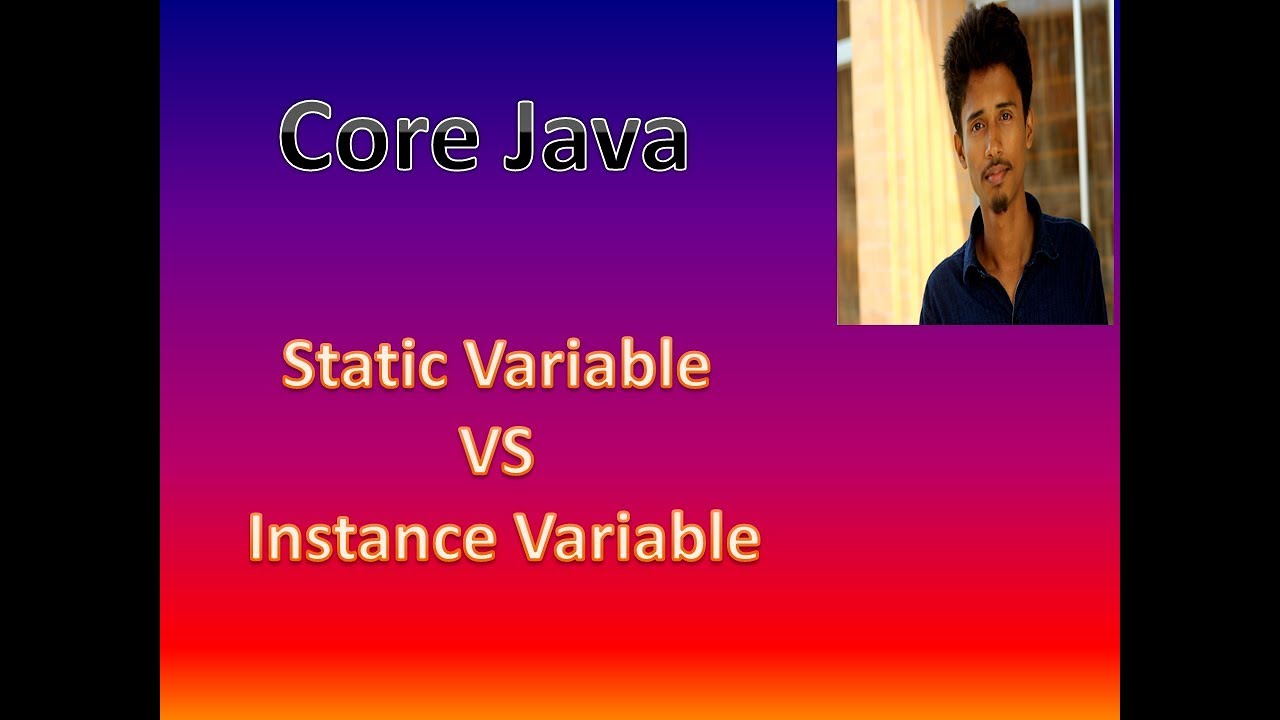 Core Java

Static Variable
VS
Instance Variable